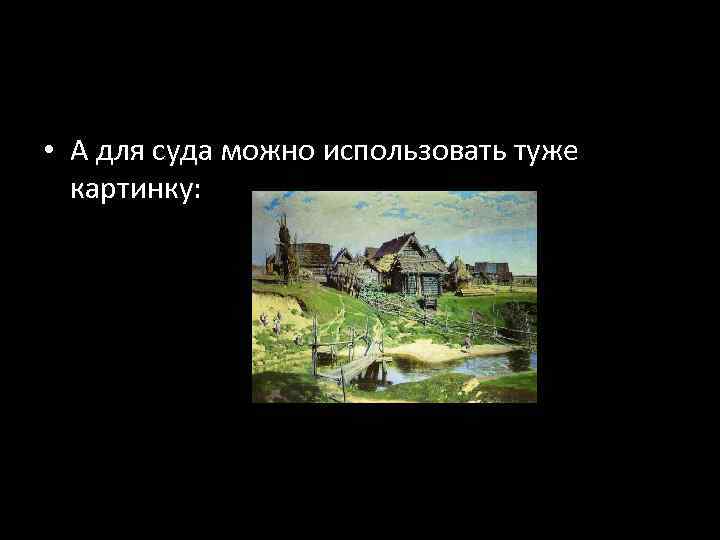 • А для суда можно использовать туже картинку: